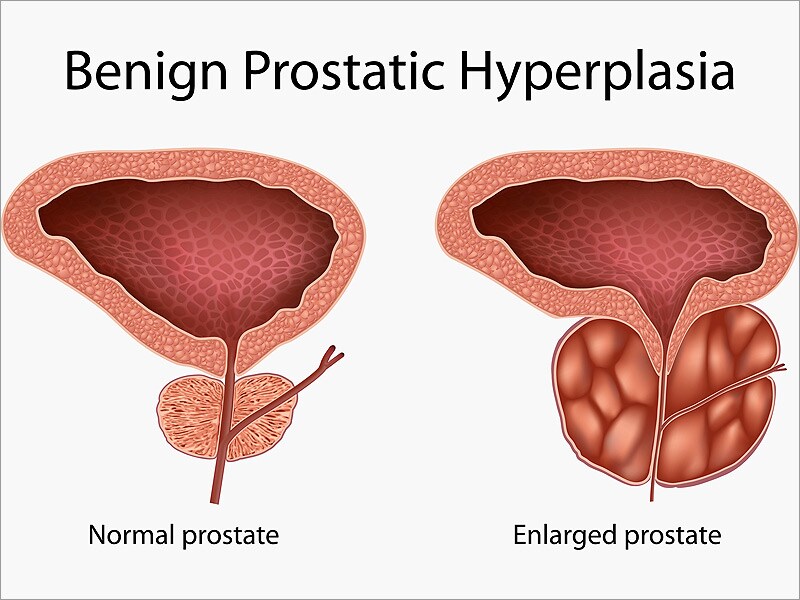 Benign Prostatic Hyperplasia

Normal prostate

Enlarged prostate